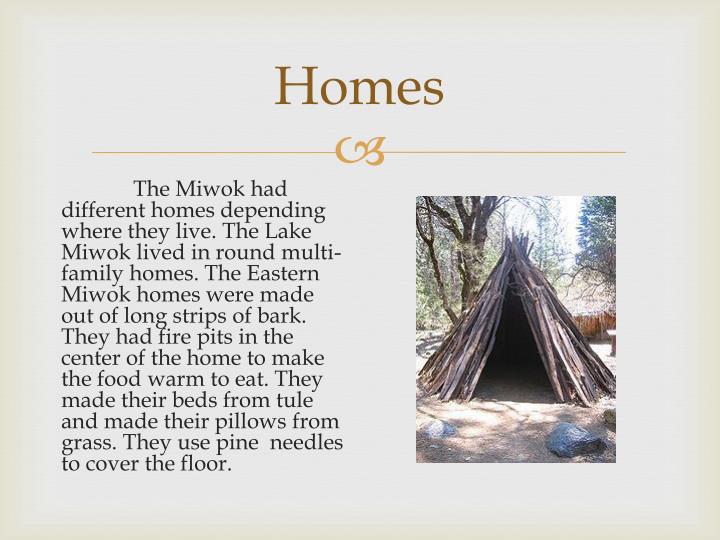 Homes

The Miwok had different homes depending where they live. The Lake Miwok lived in round multi-family homes. The Eastern Miwok homes were made out of long strips of bark. They had fire pits in the center of the home to make the food warm to eat. They made their beds from tule and made their pillows from grass. They use pine needles to cover the floor.